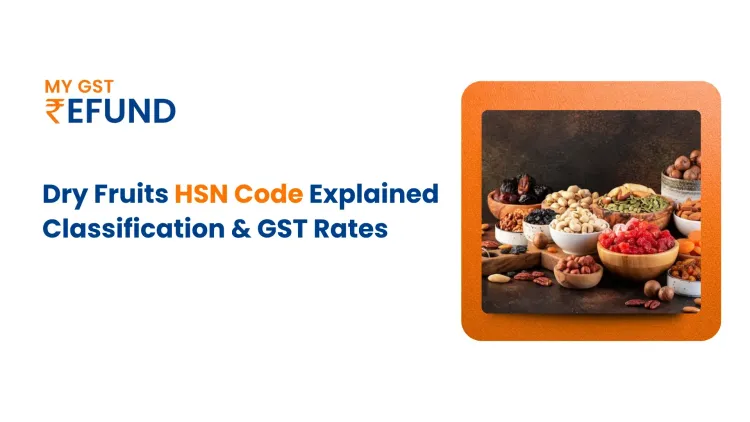 MY GST
₹EFUND

Dry Fruits HSN Code Explained
Classification & GST Rates